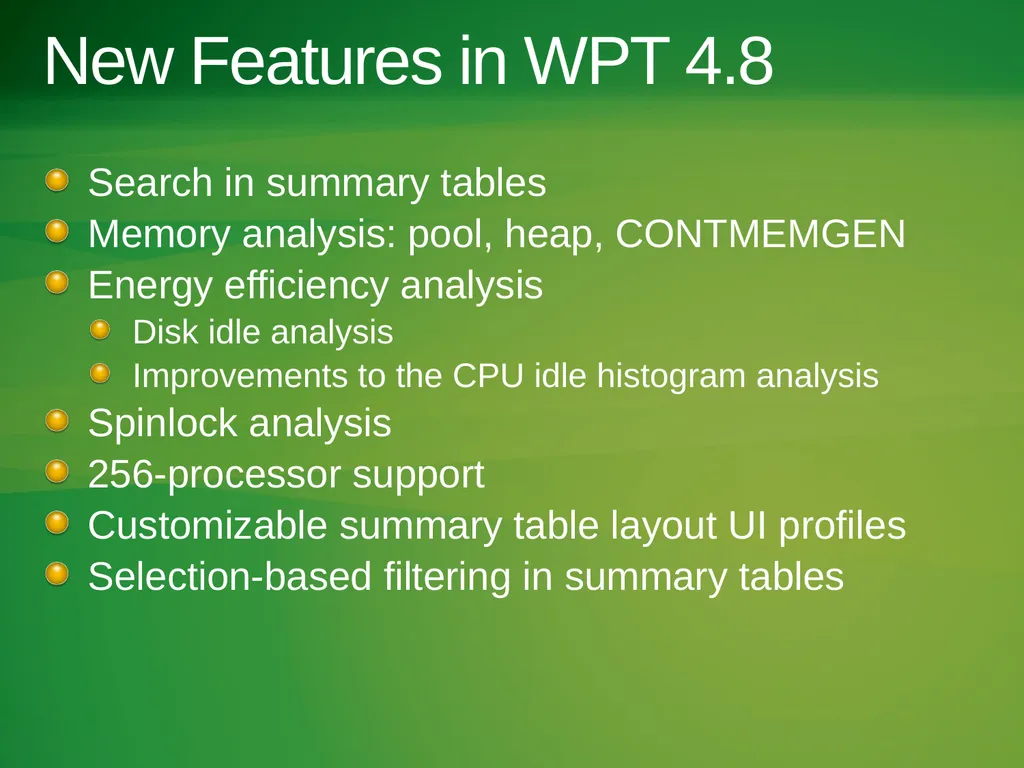 New Features in WPT 4.8

Search in summary tables
Memory analysis: pool, heap, CONTMEMGEN
Energy efficiency analysis
Disk idle analysis
Improvements to the CPU idle histogram analysis
Spinlock analysis
256-processor support
Customizable summary table layout UI profiles
Selection-based filtering in summary tables